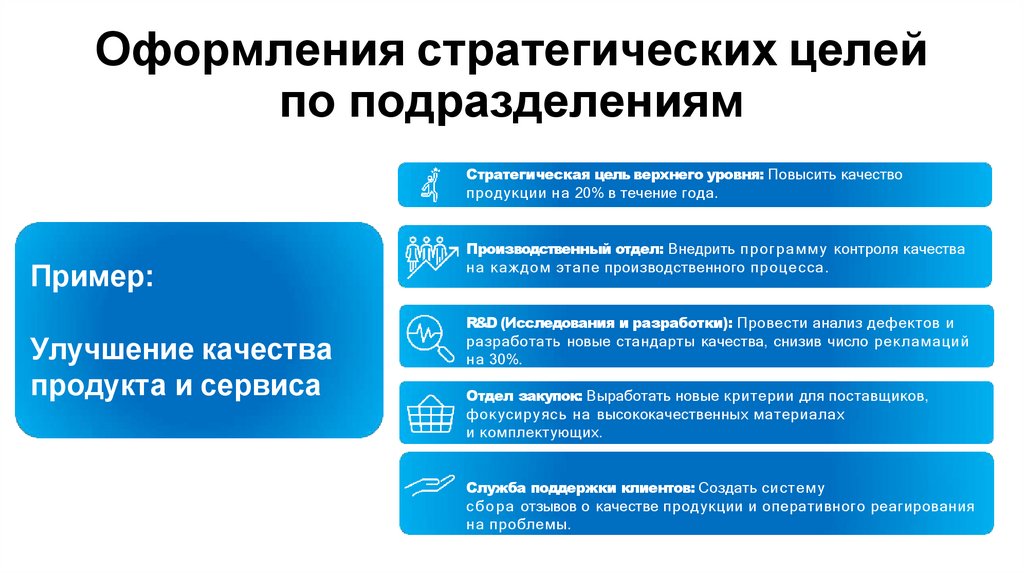 Оформления стратегических целей по подразделениям

Пример:

Улучшение качества продукта и сервиса

Стратегическая цель верхнего уровня: Повысить качество продукции на 20% в течение года.

Производственный отдел: Внедрить программу контроля качества на каждом этапе производственного процесса.

R&D (Исследования и разработки): Провести анализ дефектов и разработать новые стандарты качества, снизив число рекламаций на 30%.

Отдел закупок: Выработать новые критерии для поставщиков, фокусируясь на высококачественных материалах и комплектующих.

Служба поддержки клиентов: Создать систему сбора отзывов о качестве продукции и оперативного реагирования на проблемы.